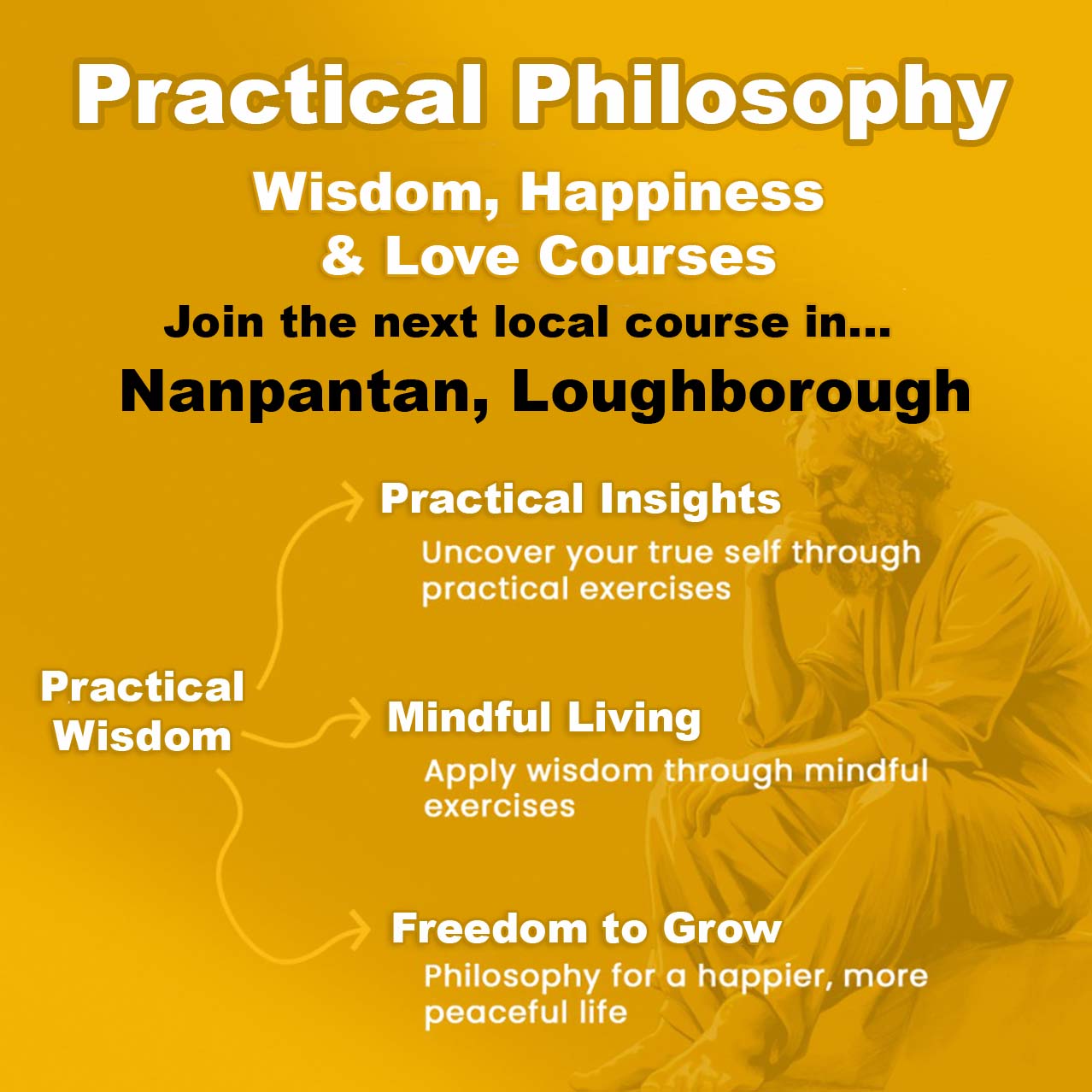 Practical Philosophy

Wisdom, Happiness
& Love Courses

Join the next local course in...

Nanpantan, Loughborough

Practical Wisdom

Practical Insights

Uncover your true self through practical exercises

Mindful Living

Apply wisdom through mindful exercises

Freedom to Grow

Philosophy for a happier, more peaceful life